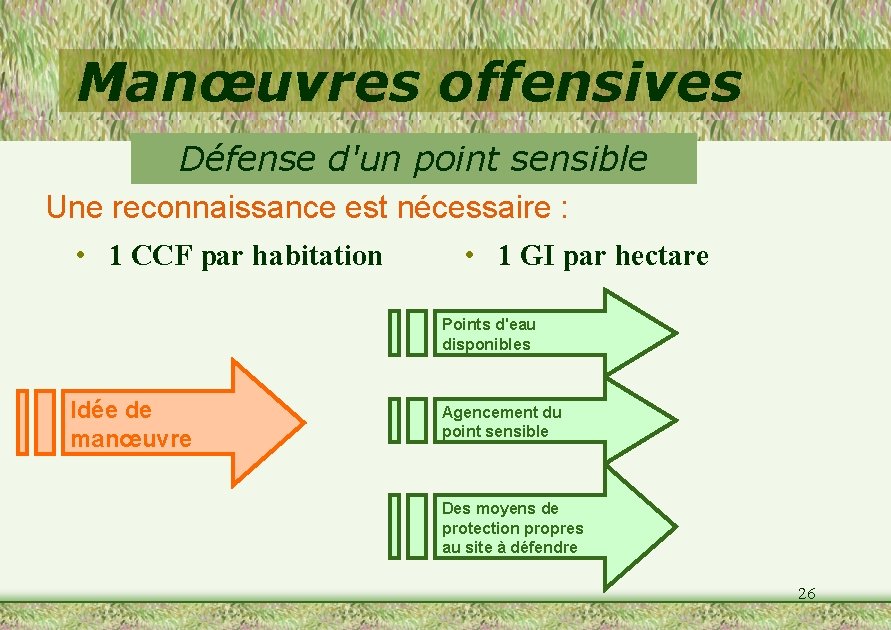 Manœuvres offensives

Défense d'un point sensible

Une reconnaissance est nécessaire :

• 1 CCF par habitation

• 1 GI par hectare

Idée de manœuvre

Points d'eau disponibles

Agencement du point sensible

Des moyens de protection propres au site à défendre

26